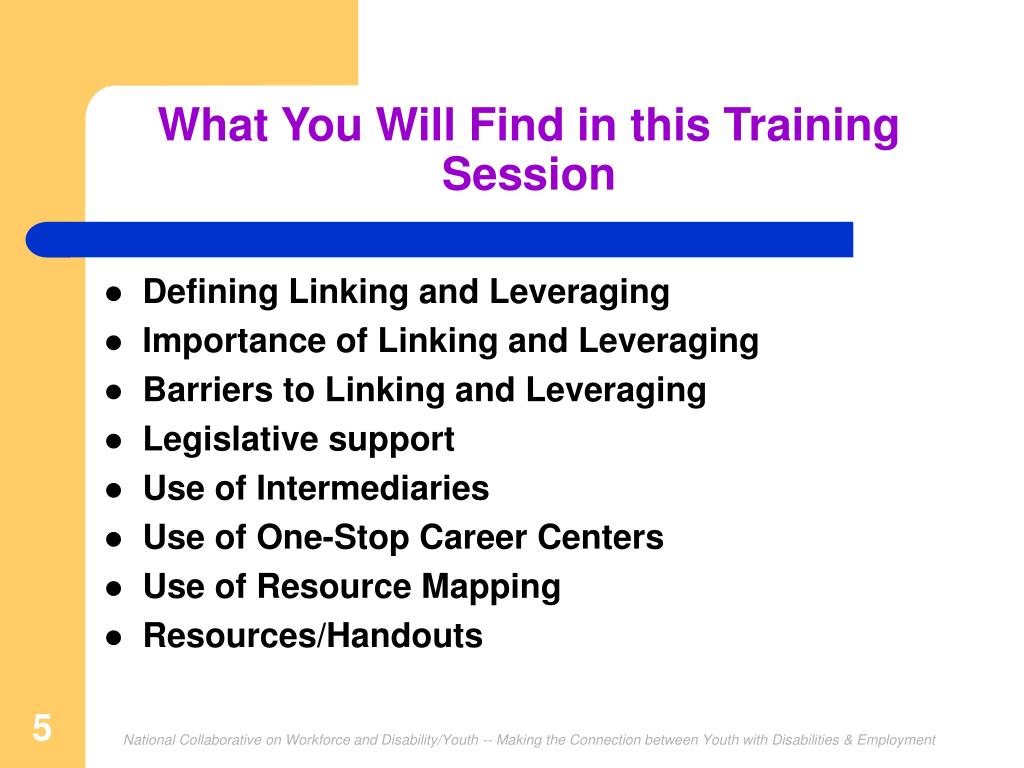 What You Will Find in this Training Session

- Defining Linking and Leveraging
- Importance of Linking and Leveraging
- Barriers to Linking and Leveraging
- Legislative support
- Use of Intermediaries
- Use of One-Stop Career Centers
- Use of Resource Mapping
- Resources/Handouts

5

National Collaborative on Workforce and Disability/Youth -- Making the Connection between Youth with Disabilities & Employment